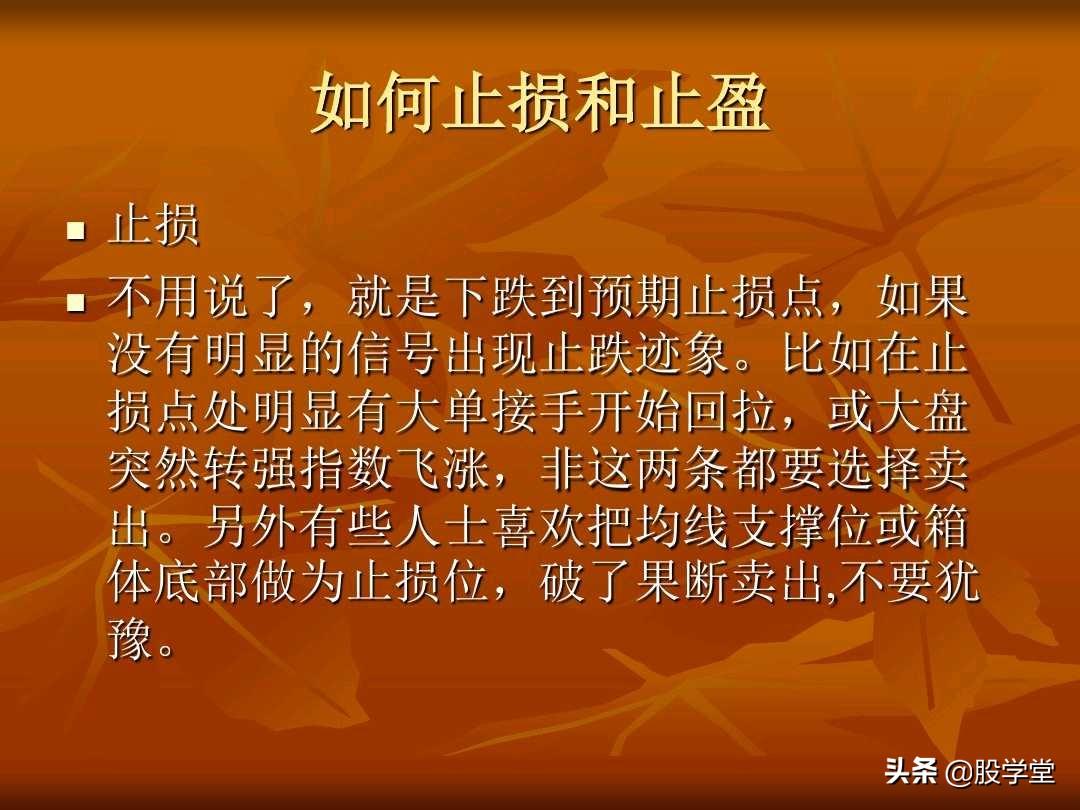 如何止损和止盈

■ 止损

■ 不用说了，就是下跌到预期止损点，如果没有明显的信号出现止跌迹象。比如在止损点处明显有大单接手开始回拉，或大盘突然转强指数飞涨，非这两条都要选择卖出。另外有些人士喜欢把均线支撑位或箱体底部做为止损位，破了果断卖出,不要犹豫。

头条 @股学堂